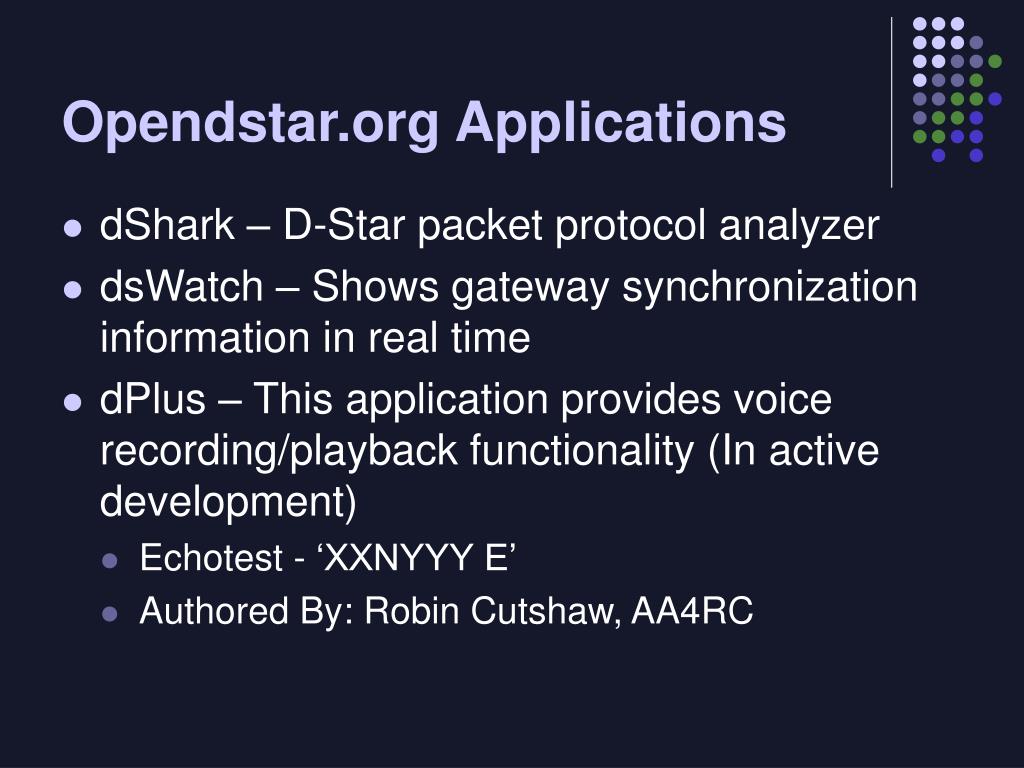 Opendstar.org Applications

- dShark – D-Star packet protocol analyzer
- dsWatch – Shows gateway synchronization information in real time
- dPlus – This application provides voice recording/playback functionality (In active development)
  - Echotest - ‘XXNYYY E’
  - Authored By: Robin Cutshaw, AA4RC